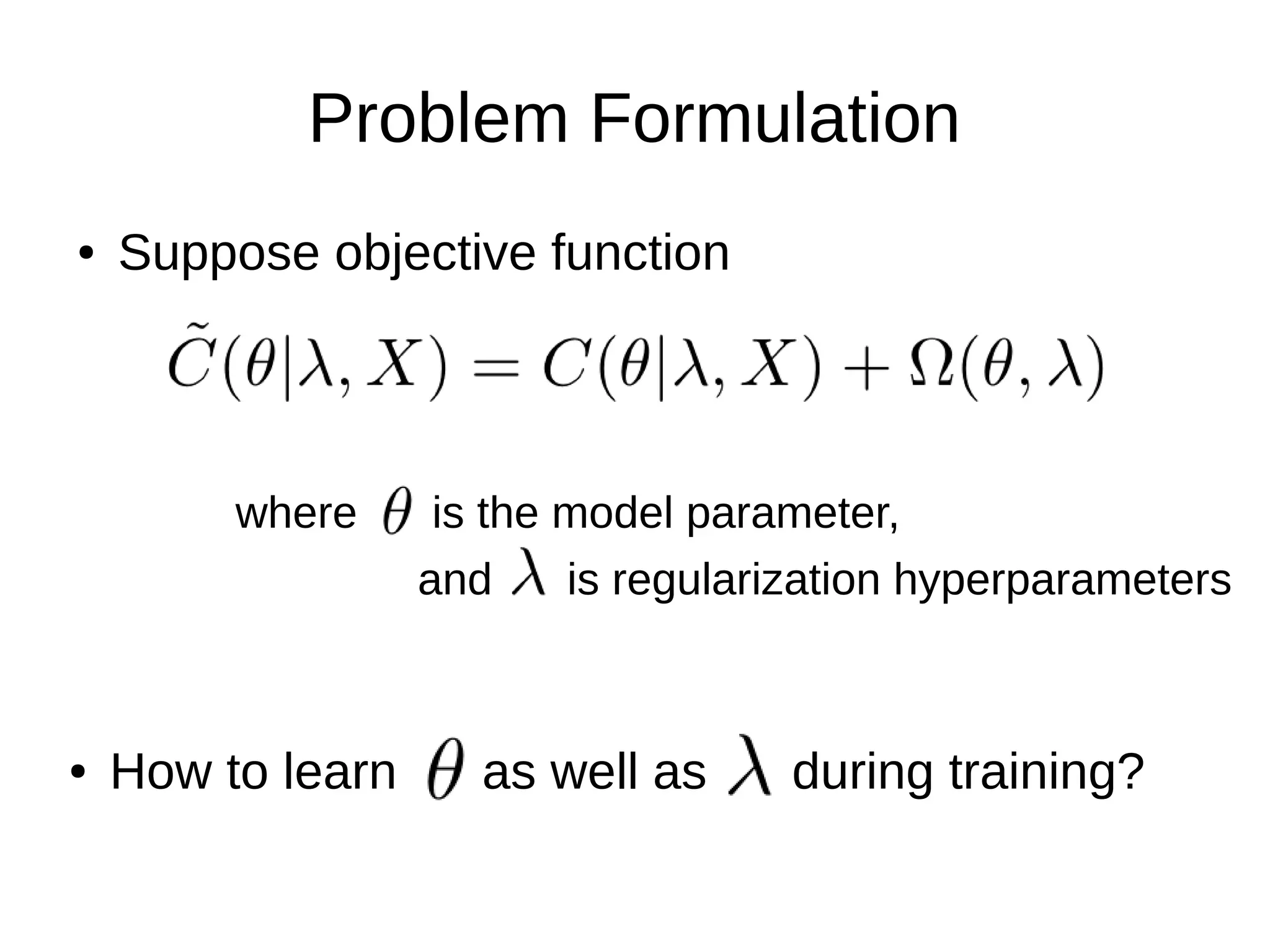 Problem Formulation

• Suppose objective function

$\tilde{C}(\theta|\lambda, X) = C(\theta|\lambda, X) + \Omega(\theta, \lambda)$

where $\theta$ is the model parameter,
and $\lambda$ is regularization hyperparameters

• How to learn $\theta$ as well as $\lambda$ during training?